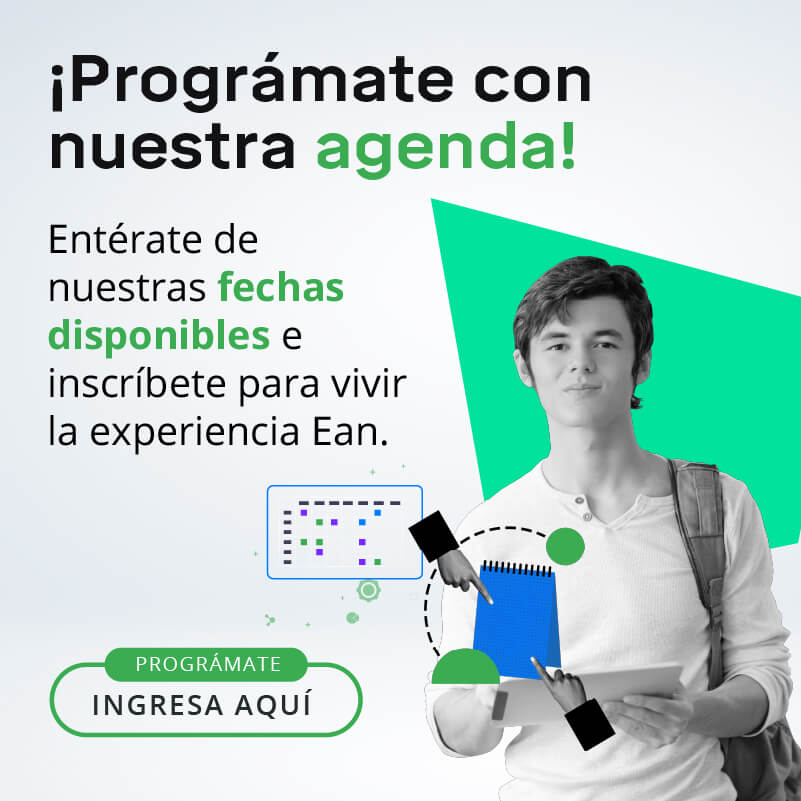 ¡Prográmate con nuestra agenda!

Entérate de nuestras fechas disponibles e inscríbete para vivir la experiencia Ean.

PROGRÁMATE

INGRESA AQUÍ